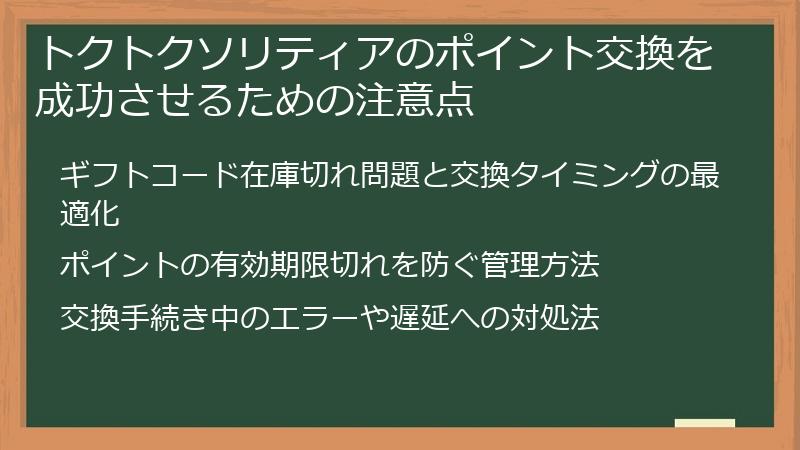 トクトクソリティアのポイント交換を成功させるための注意点

ギフトコード在庫切れ問題と交換タイミングの最適化

ポイントの有効期限切れを防ぐ管理方法

交換手続き中のエラーや遅延への対処法